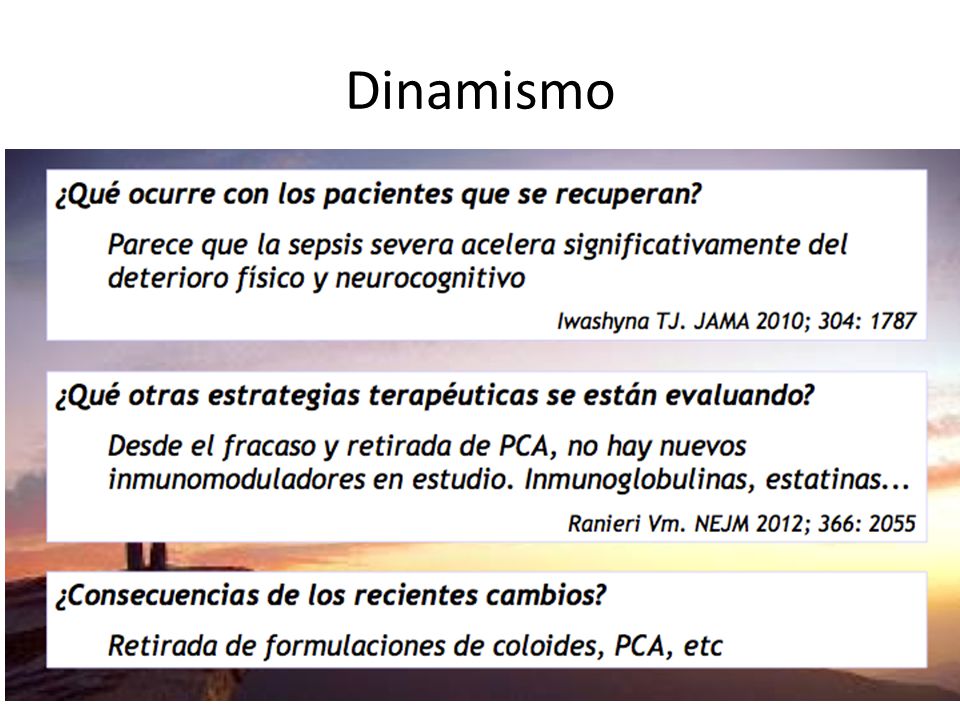 Dinamismo

¿Qué ocurre con los pacientes que se recuperan?

Parece que la sepsis severa acelera significativamente del deterioro físico y neurocognitivo

Iwashyna TJ. JAMA 2010; 304: 1787

¿Qué otras estrategias terapéuticas se están evaluando?

Desde el fracaso y retirada de PCA, no hay nuevos inmunomoduladores en estudio. Inmunoglobulinas, estatinas...

Ranieri Vm. NEJM 2012; 366: 2055

¿Consecuencias de los recientes cambios?

Retirada de formulaciones de coloides, PCA, etc